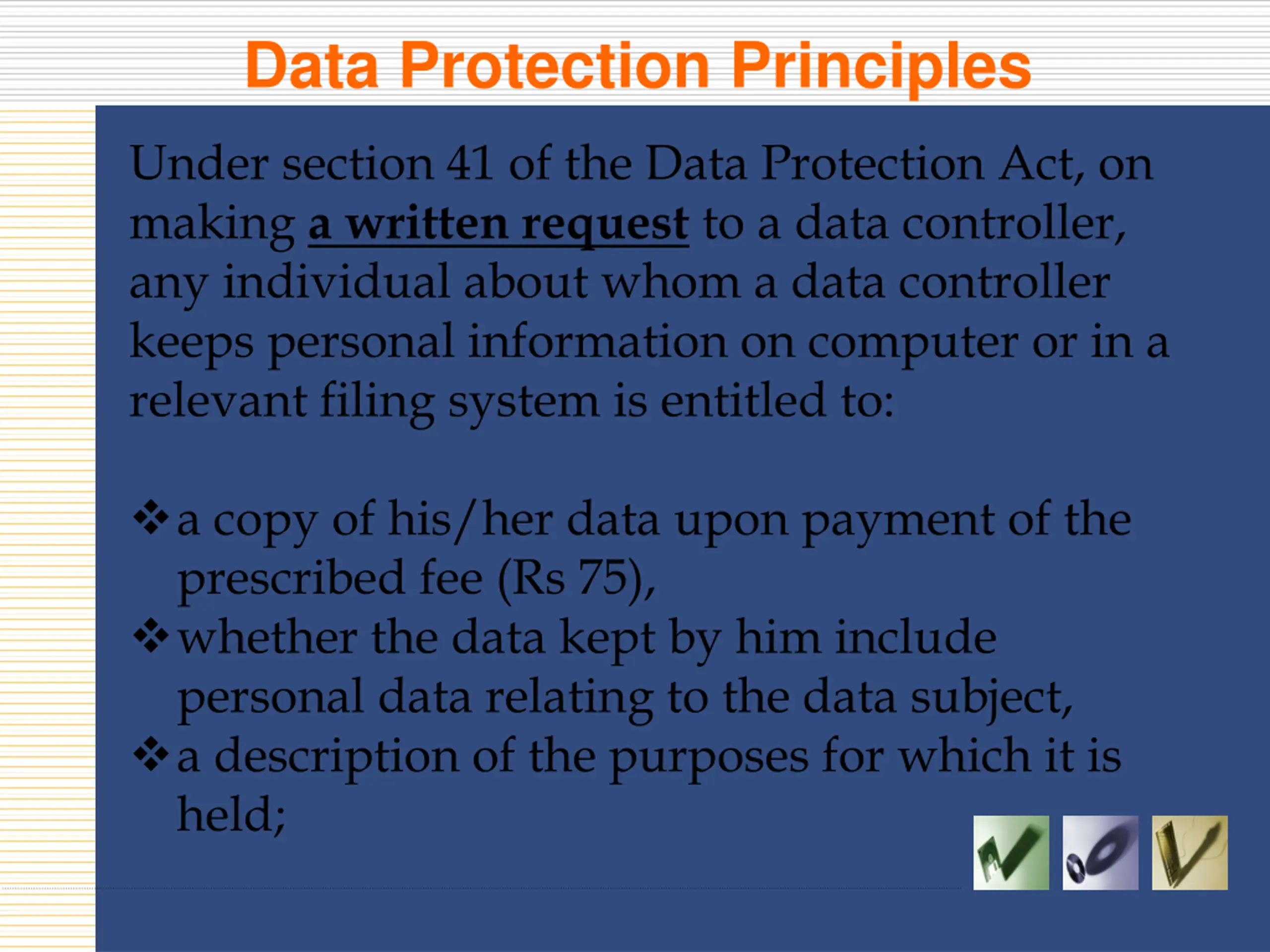 Data Protection Principles

Under section 41 of the Data Protection Act, on making a written request to a data controller, any individual about whom a data controller keeps personal information on computer or in a relevant filing system is entitled to:

❖ a copy of his/her data upon payment of the prescribed fee (Rs 75),
❖ whether the data kept by him include personal data relating to the data subject,
❖ a description of the purposes for which it is held;